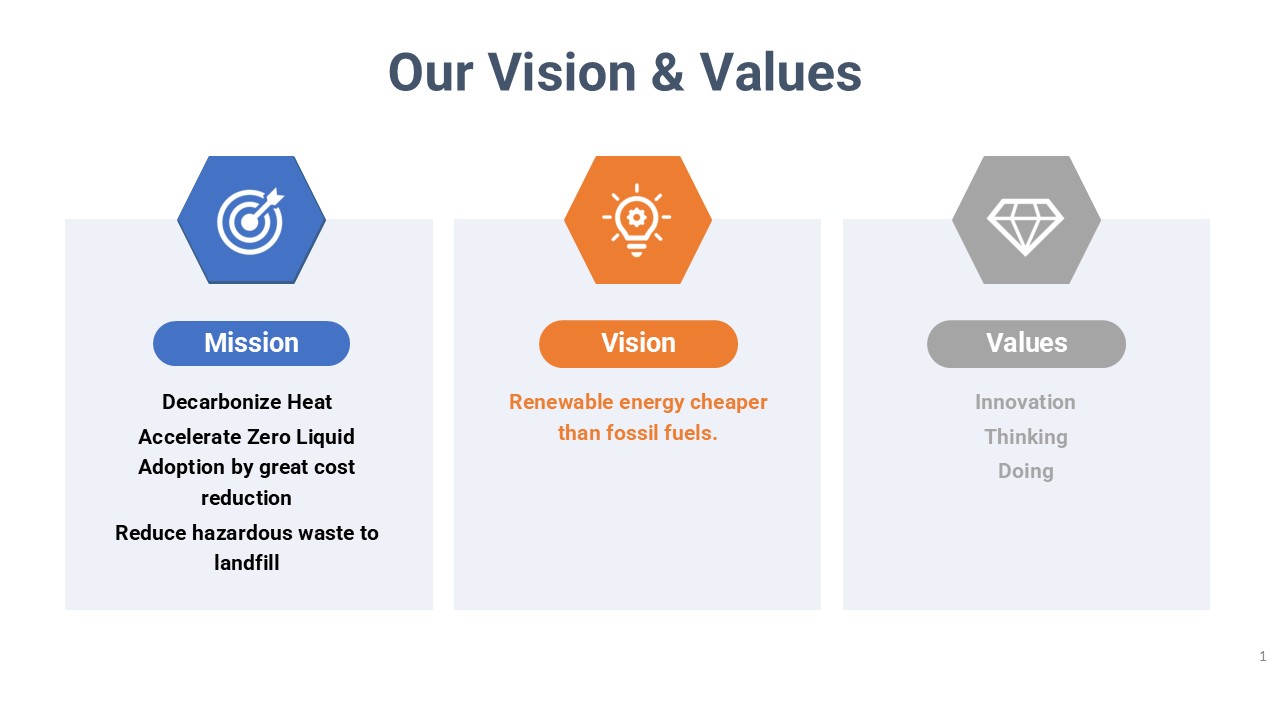 Our Vision & Values

Mission

Decarbonize Heat

Accelerate Zero Liquid Adoption by great cost reduction

Reduce hazardous waste to landfill

Vision

Renewable energy cheaper than fossil fuels.

Values

Innovation

Thinking

Doing

1